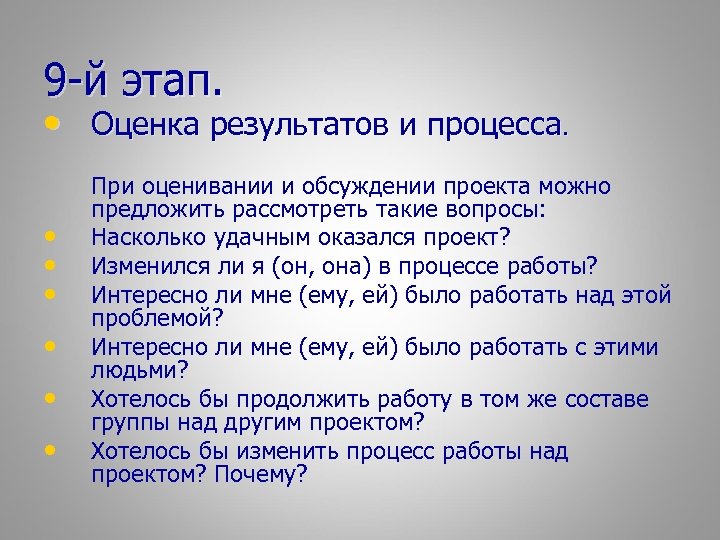 9-й этап.

• Оценка результатов и процесса.

При оценивании и обсуждении проекта можно предложить рассмотреть такие вопросы:

• Насколько удачным оказался проект?
• Изменился ли я (он, она) в процессе работы?
• Интересно ли мне (ему, ей) было работать над этой проблемой?
• Интересно ли мне (ему, ей) было работать с этими людьми?
• Хотелось бы продолжить работу в том же составе группы над другим проектом?
• Хотелось бы изменить процесс работы над проектом? Почему?